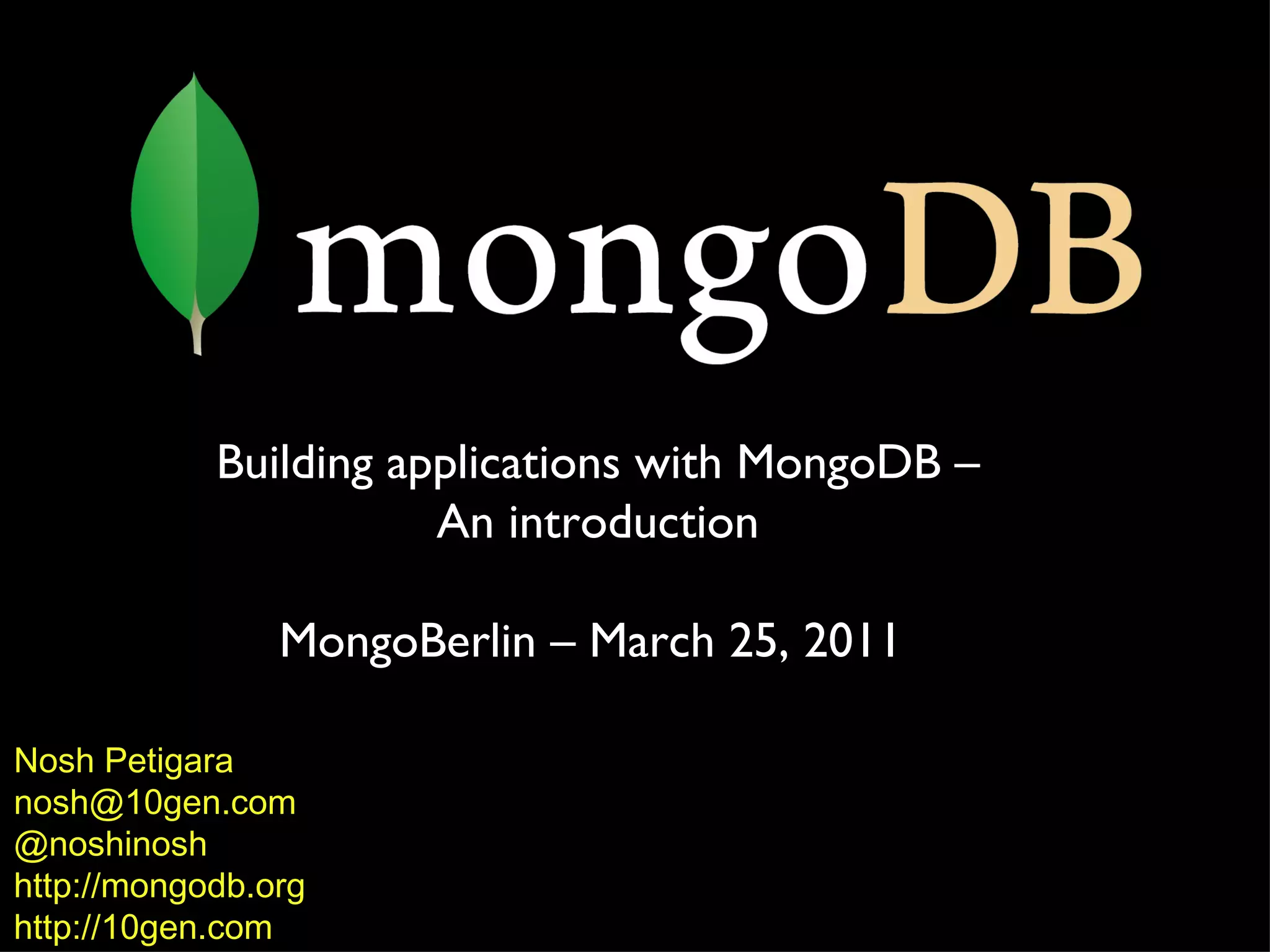 mongoDB

Building applications with MongoDB – An introduction

MongoBerlin – March 25, 2011

Nosh Petigara
nosh@10gen.com
@noshinosh
http://mongodb.org
http://10gen.com